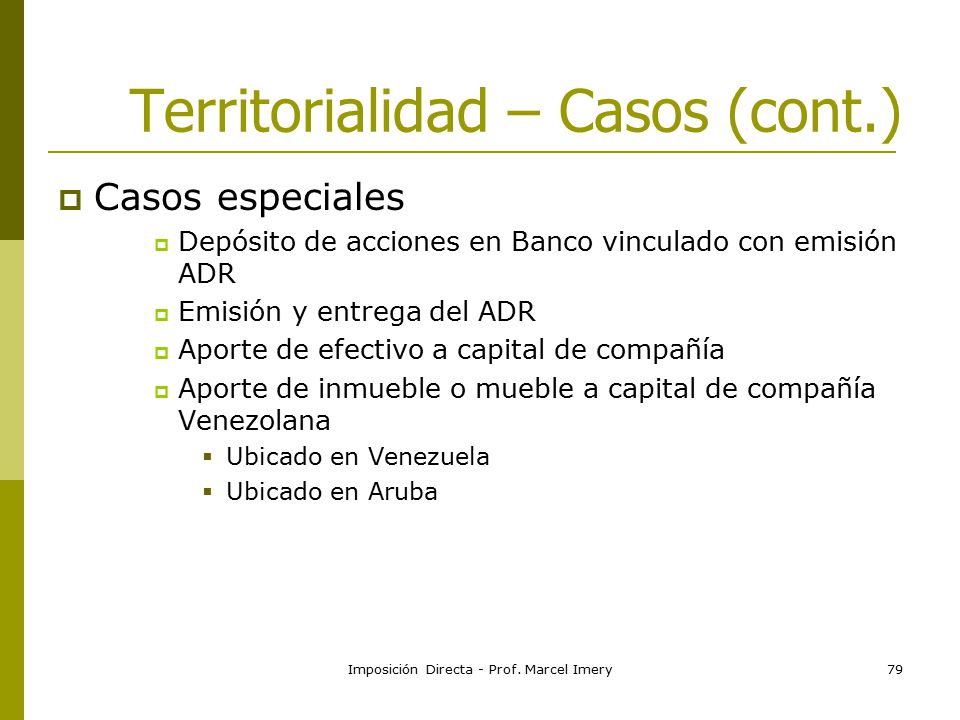 Territorialidad – Casos (cont.)

Casos especiales

Depósito de acciones en Banco vinculado con emisión ADR

Emisión y entrega del ADR

Aporte de efectivo a capital de compañía

Aporte de inmueble o mueble a capital de compañía Venezolana

Ubicado en Venezuela

Ubicado en Aruba

Imposición Directa - Prof. Marcel Imery

79